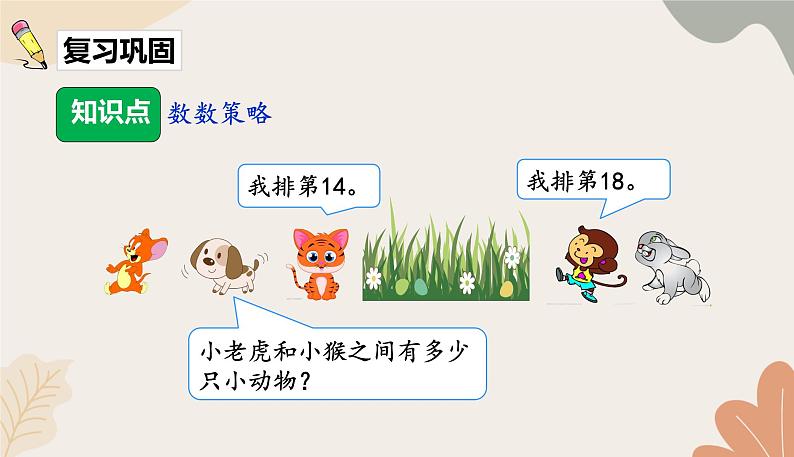 复习巩固

知识点 数数策略

我排第14。

我排第18。

小老虎和小猴之间有多少只小动物？